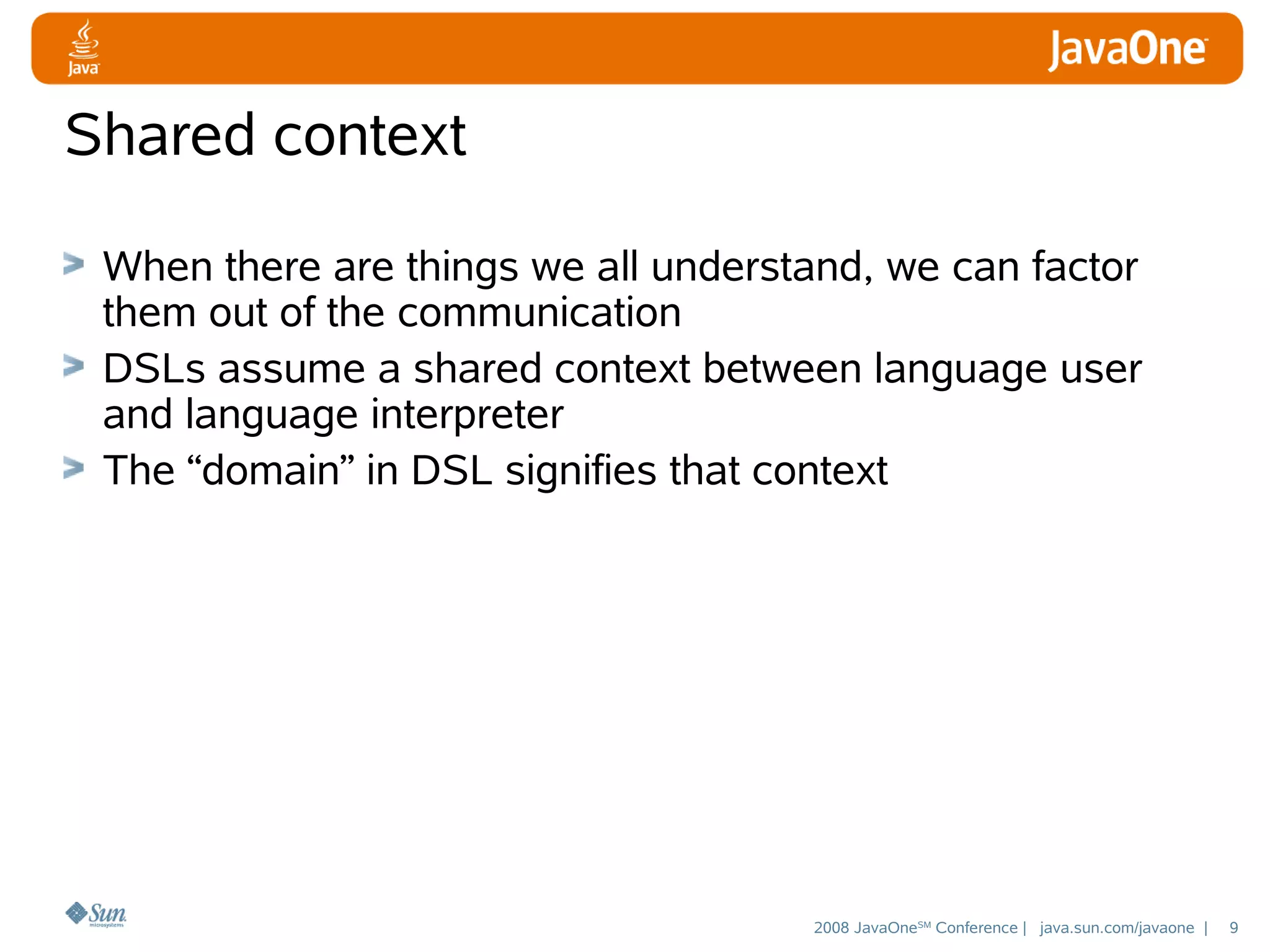 Java

JavaOne

Shared context

When there are things we all understand, we can factor them out of the communication

DSLs assume a shared context between language user and language interpreter

The “domain” in DSL signifies that context

Sun microsystems

2008 JavaOne$^{SM}$ Conference | java.sun.com/javaone | 9